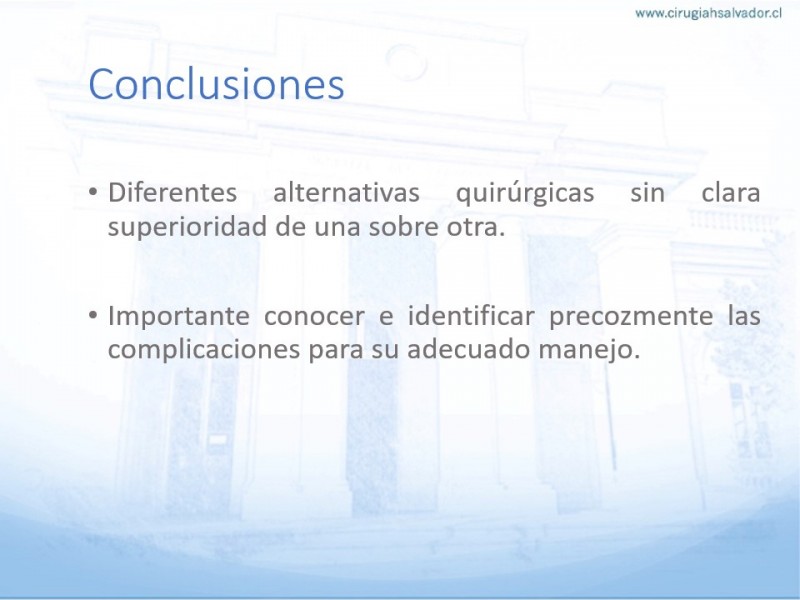 www.cirugiahsalvador.cl

Conclusiones

• Diferentes alternativas quirúrgicas sin clara superioridad de una sobre otra.

• Importante conocer e identificar precozmente las complicaciones para su adecuado manejo.